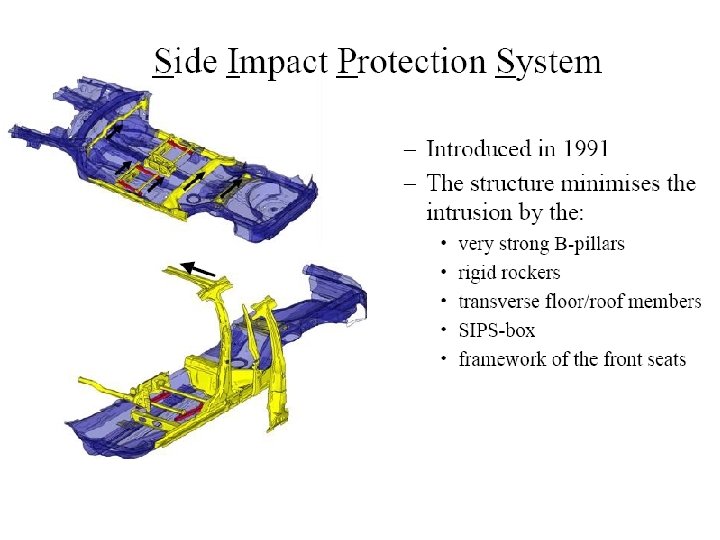 Side Impact Protection System

– Introduced in 1991
– The structure minimises the intrusion by the:
  • very strong B-pillars
  • rigid rockers
  • transverse floor/roof members
  • SIPS-box
  • framework of the front seats